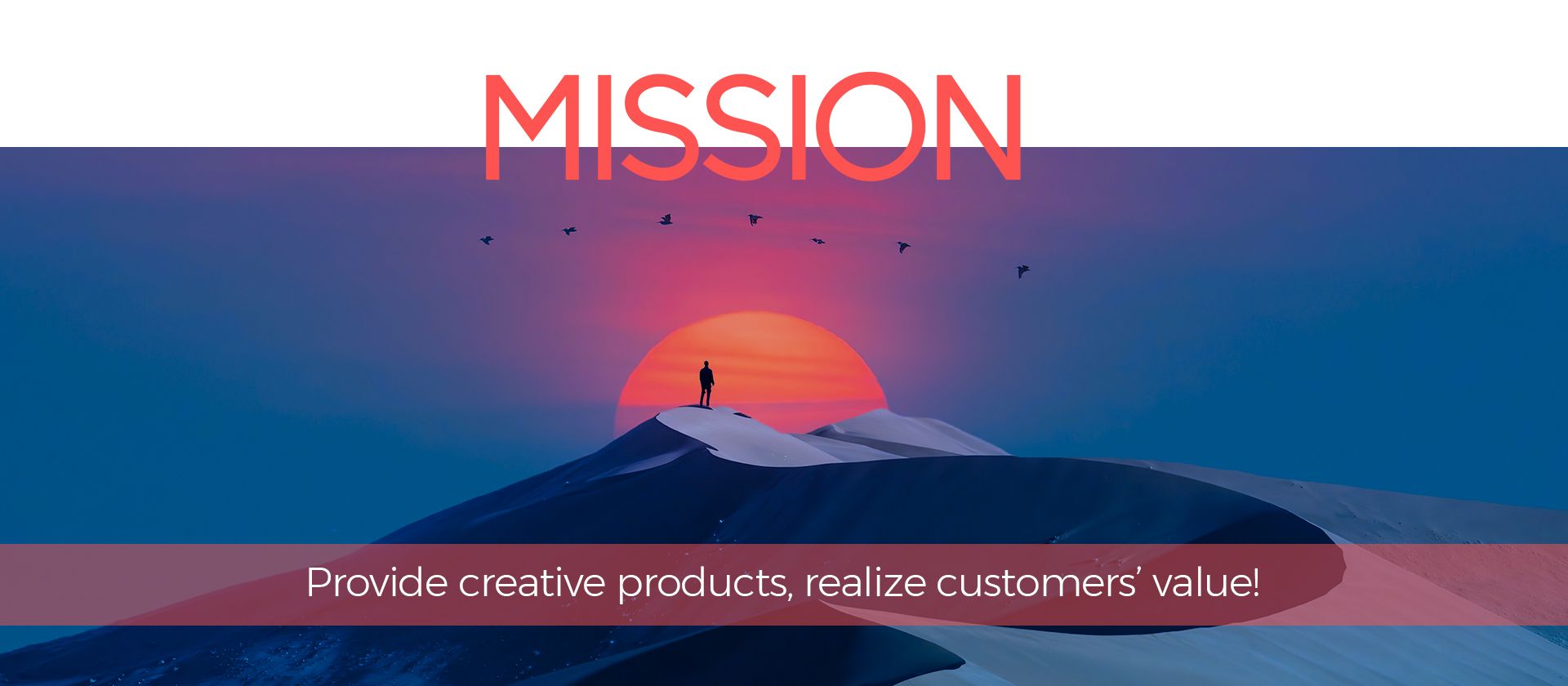 MISSION

Provide creative products, realize customers’ value!